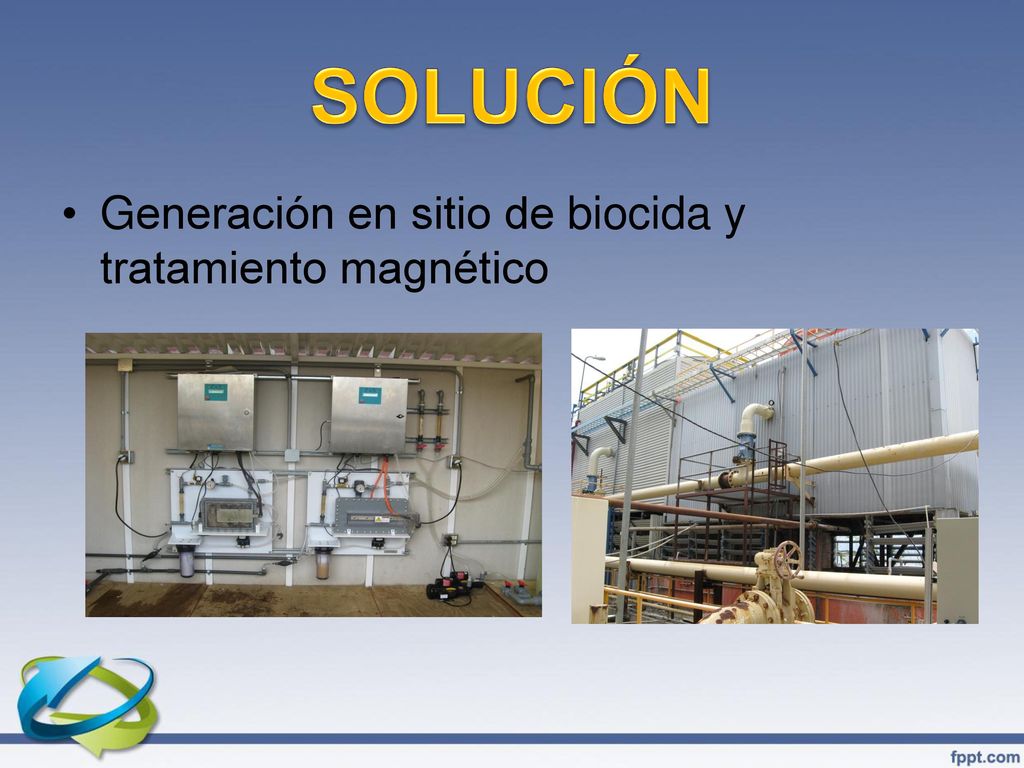 SOLUCIÓN

• Generación en sitio de biocida y tratamiento magnético

fppt.com